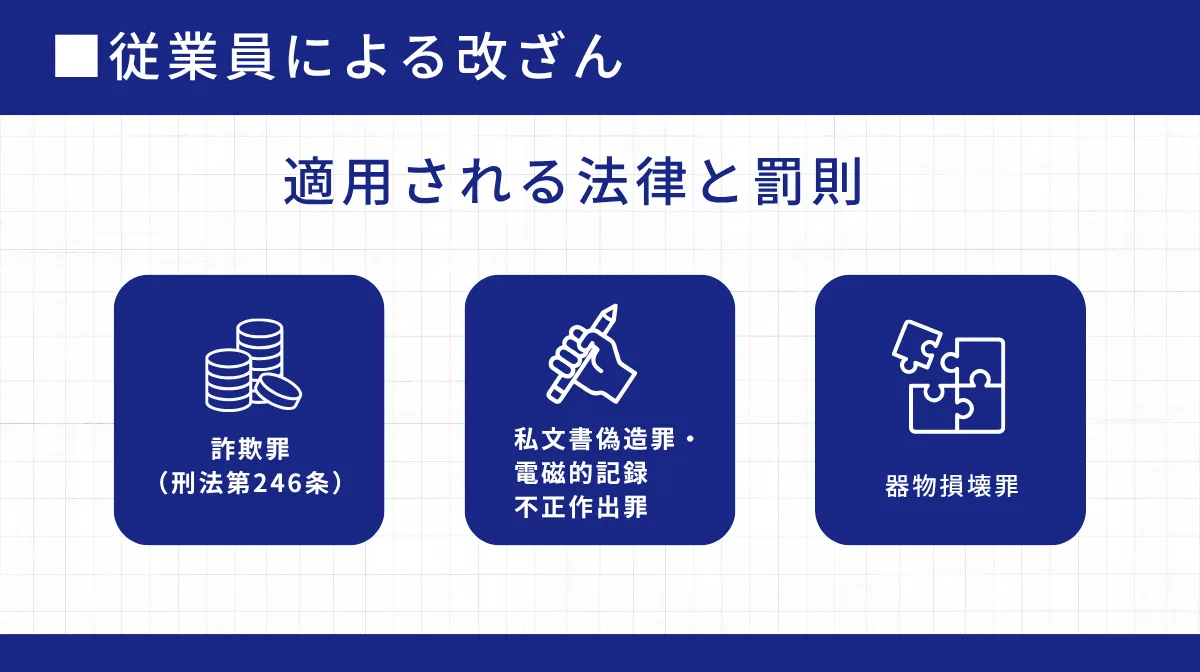 ■従業員による改ざん

適用される法律と罰則

詐欺罪
（刑法第246条）

私文書偽造罪・
電磁的記録
不正作出罪

器物損壊罪